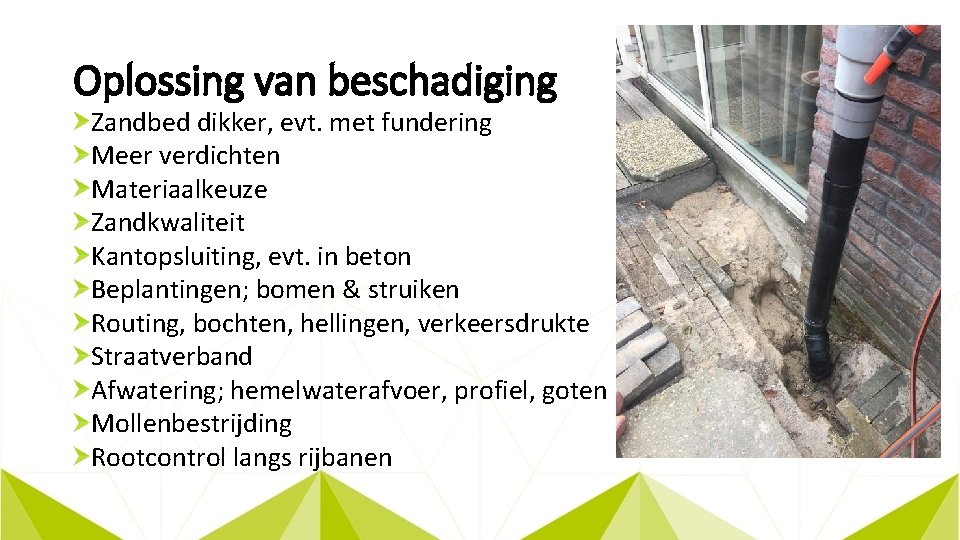 Oplossing van beschadiging

Zandbed dikker, evt. met fundering
Meer verdichten
Materiaalkeuze
Zandkwaliteit
Kantopsluiting, evt. in beton
Beplantingen; bomen & struiken
Routing, bochten, hellingen, verkeersdrukte
Straatverband
Afwatering; hemelwaterafvoer, profiel, goten
Mollenbestrijding
Rootcontrol langs rijbanen